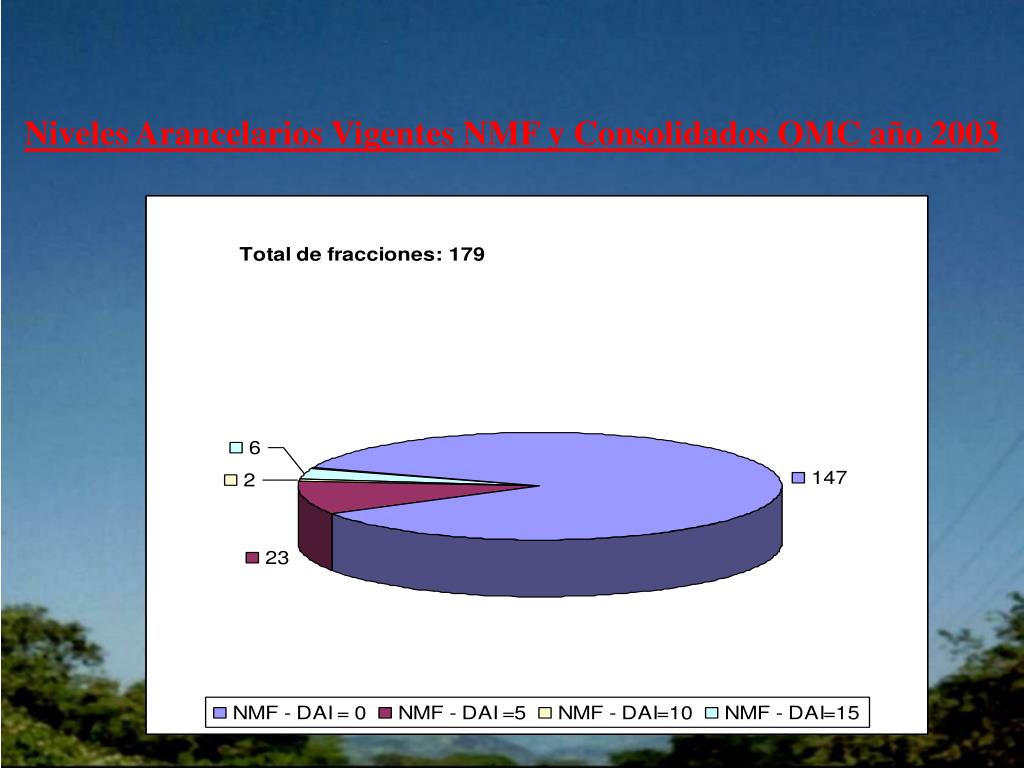 Niveles Arancelarios Vigentes NMF y Consolidados OMC año 2003

Total de fracciones: 179

6

2

147

23

NMF - DAI = 0 NMF - DAI =5 NMF - DAI=10 NMF - DAI=15